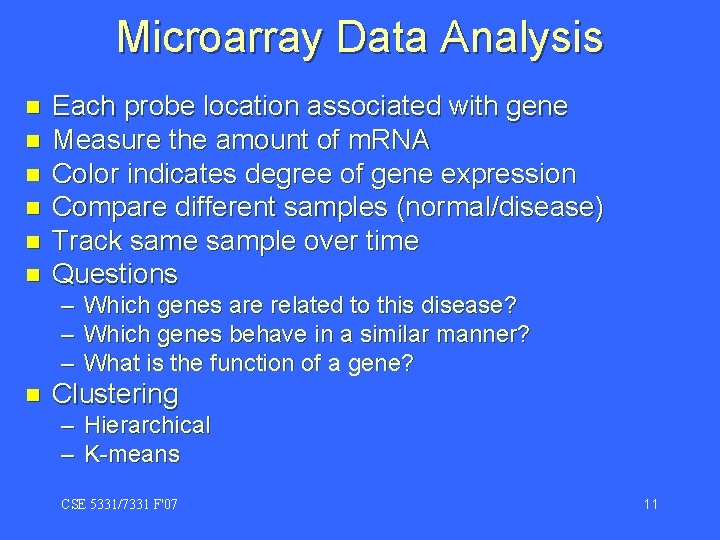 Microarray Data Analysis

- Each probe location associated with gene
- Measure the amount of mRNA
- Color indicates degree of gene expression
- Compare different samples (normal/disease)
- Track same sample over time
- Questions
  – Which genes are related to this disease?
  – Which genes behave in a similar manner?
  – What is the function of a gene?
- Clustering
  – Hierarchical
  – K-means

CSE 5331/7331 F'07

11